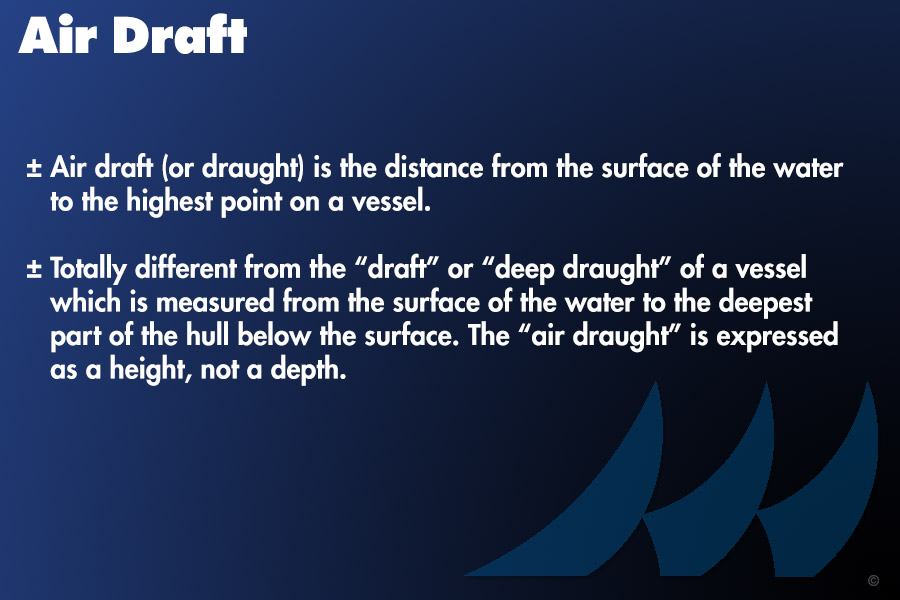 Air Draft

± Air draft (or draught) is the distance from the surface of the water to the highest point on a vessel.

± Totally different from the “draft” or “deep draught” of a vessel which is measured from the surface of the water to the deepest part of the hull below the surface. The “air draught” is expressed as a height, not a depth.

©